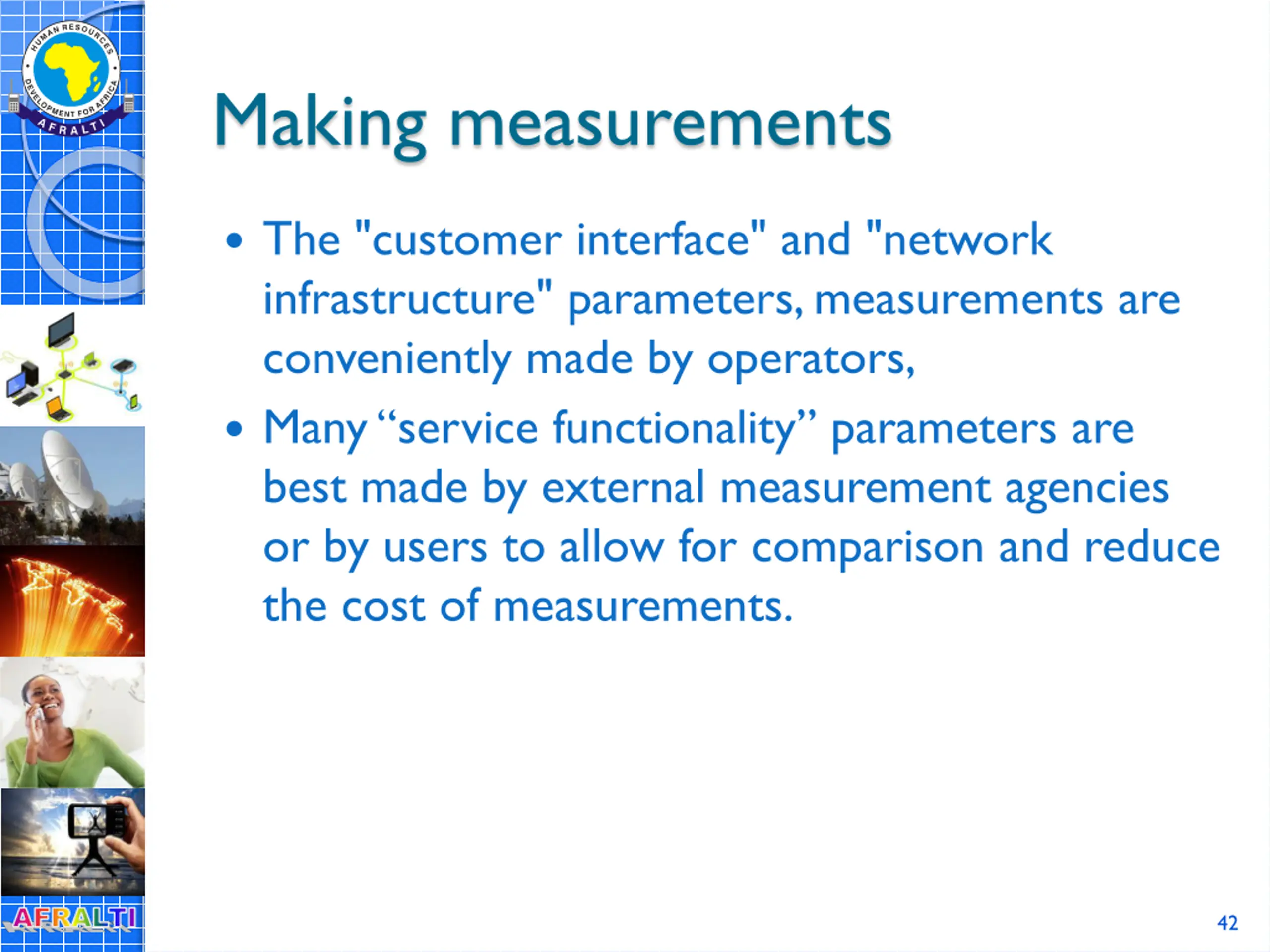 HUMAN RESOURCES DEVELOPMENT FOR AFRICA
AFRALTI

Making measurements

• The "customer interface" and "network infrastructure" parameters, measurements are conveniently made by operators,

• Many “service functionality” parameters are best made by external measurement agencies or by users to allow for comparison and reduce the cost of measurements.

AFRALTI

42